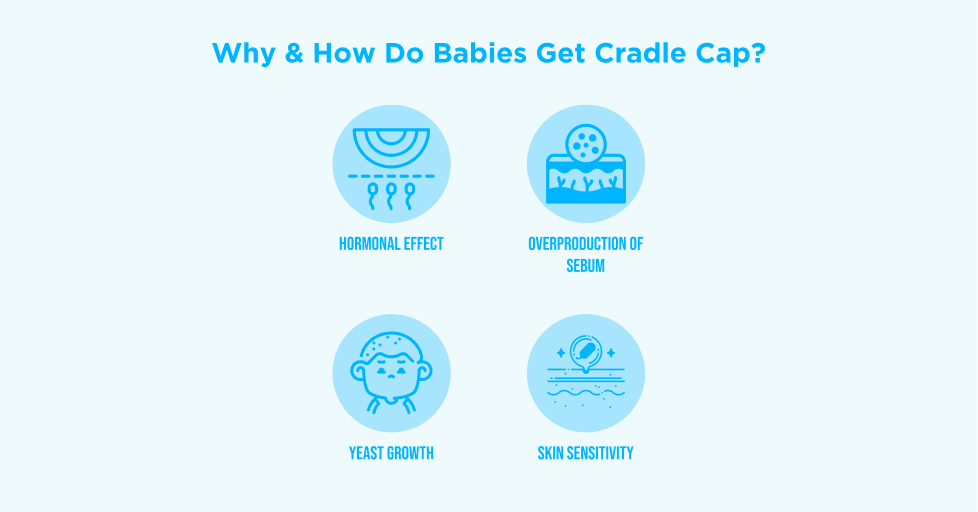 Why & How Do Babies Get Cradle Cap?

HORMONAL EFFECT

OVERPRODUCTION OF SEBUM

YEAST GROWTH

SKIN SENSITIVITY